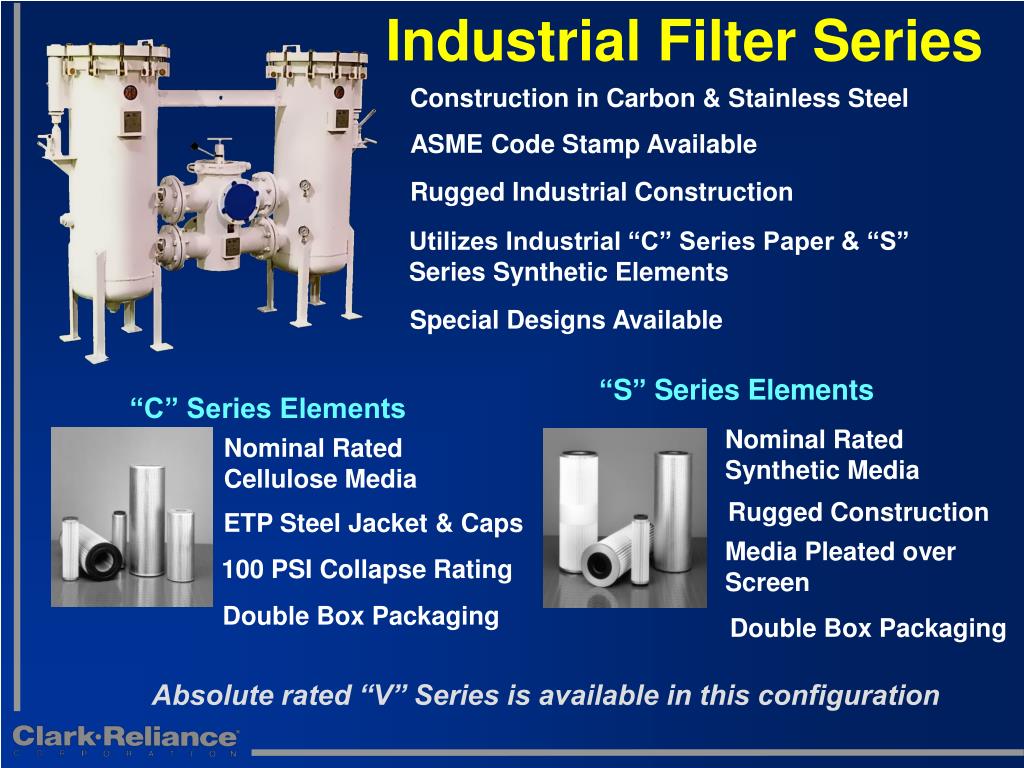 Industrial Filter Series

Construction in Carbon & Stainless Steel

ASME Code Stamp Available

Rugged Industrial Construction

Utilizes Industrial “C” Series Paper & “S” Series Synthetic Elements

Special Designs Available

“C” Series Elements

Nominal Rated Cellulose Media

ETP Steel Jacket & Caps

100 PSI Collapse Rating

Double Box Packaging

“S” Series Elements

Nominal Rated Synthetic Media

Rugged Construction

Media Pleated over Screen

Double Box Packaging

Absolute rated “V” Series is available in this configuration

Clark·Reliance
CORPORATION